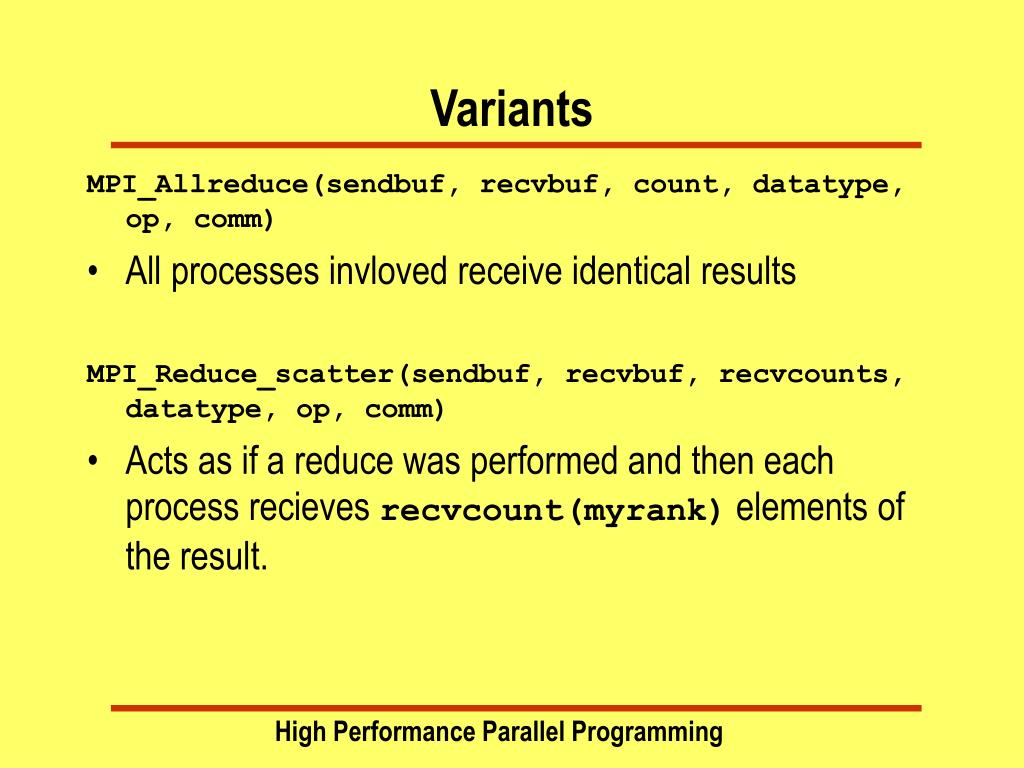 Variants

MPI_Allreduce(sendbuf, recvbuf, count, datatype, op, comm)

• All processes invloved receive identical results

MPI_Reduce_scatter(sendbuf, recvbuf, recvcounts, datatype, op, comm)

• Acts as if a reduce was performed and then each process recieves recvcount(myrank) elements of the result.

High Performance Parallel Programming